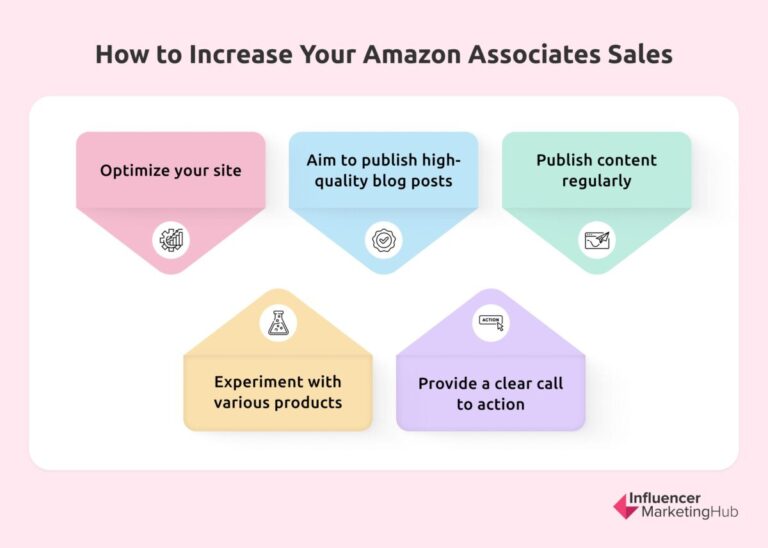 How to Increase Your Amazon Associates Sales

Optimize your site

Aim to publish high-quality blog posts

Publish content regularly

Experiment with various products

ACTION

Provide a clear call to action

Influencer MarketingHub